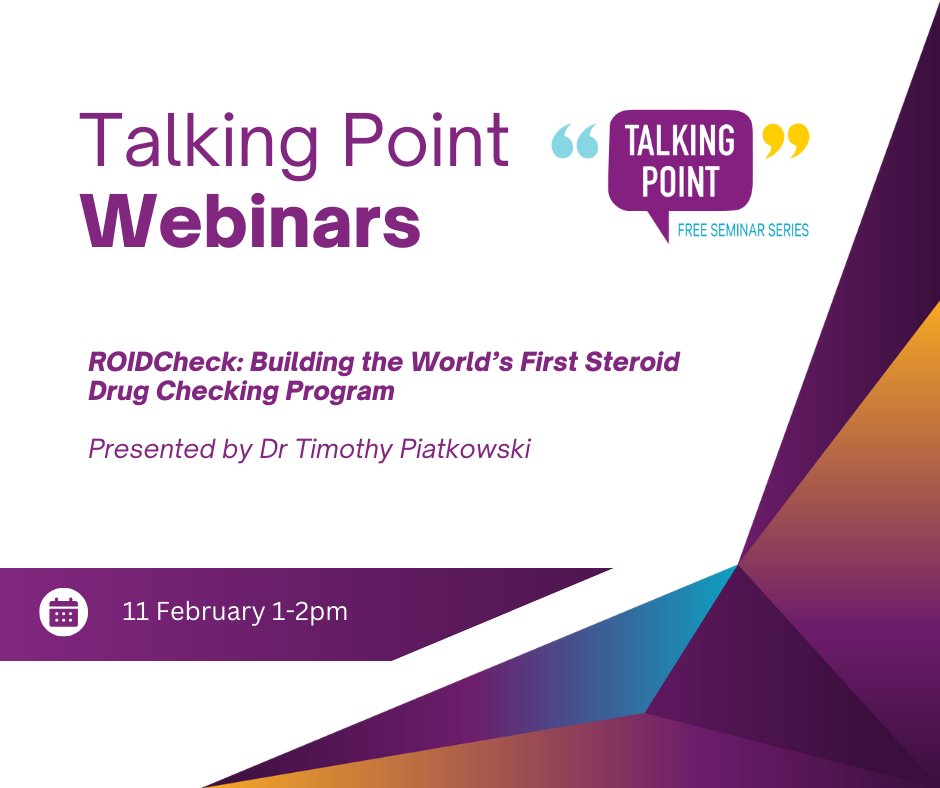 Talking Point
Webinars

“ TALKING POINT ”
FREE SEMINAR SERIES

ROIDCheck: Building the World’s First Steroid Drug Checking Program

Presented by Dr Timothy Piatkowski

11 February 1-2pm